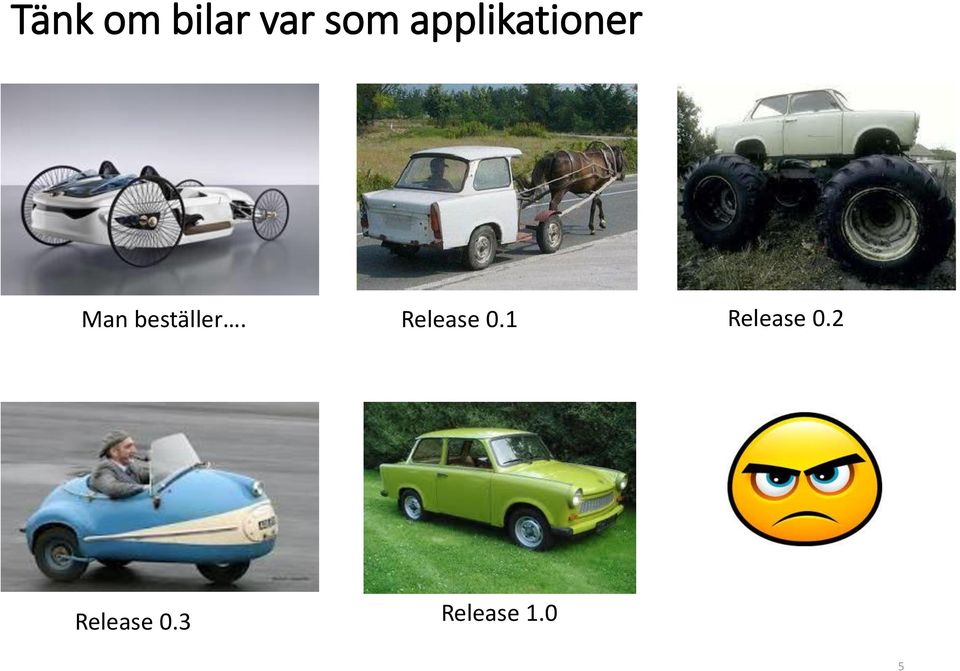 Tänk om bilar var som applikationer

Man beställer….

Release 0.1

Release 0.2

Release 0.3

Release 1.0

5